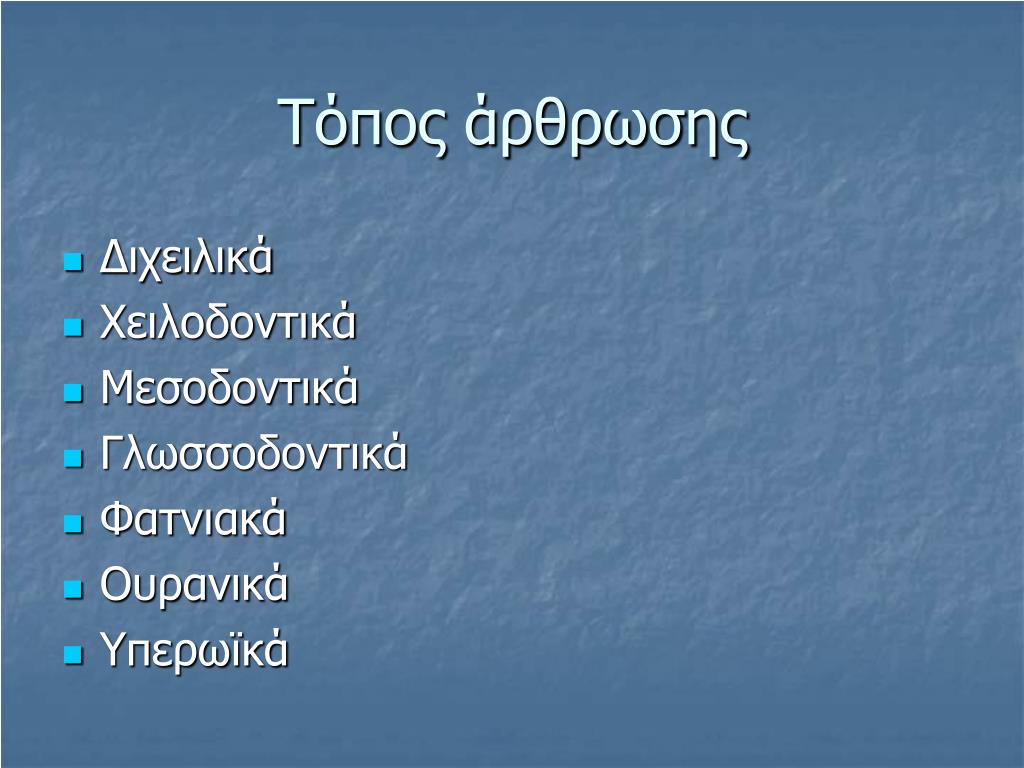 Τόπος άρθρωσης

- Διχειλικά
- Χειλοδοντικά
- Μεσοδοντικά
- Γλωσσοδοντικά
- Φατνιακά
- Ουρανικά
- Υπερωϊκά